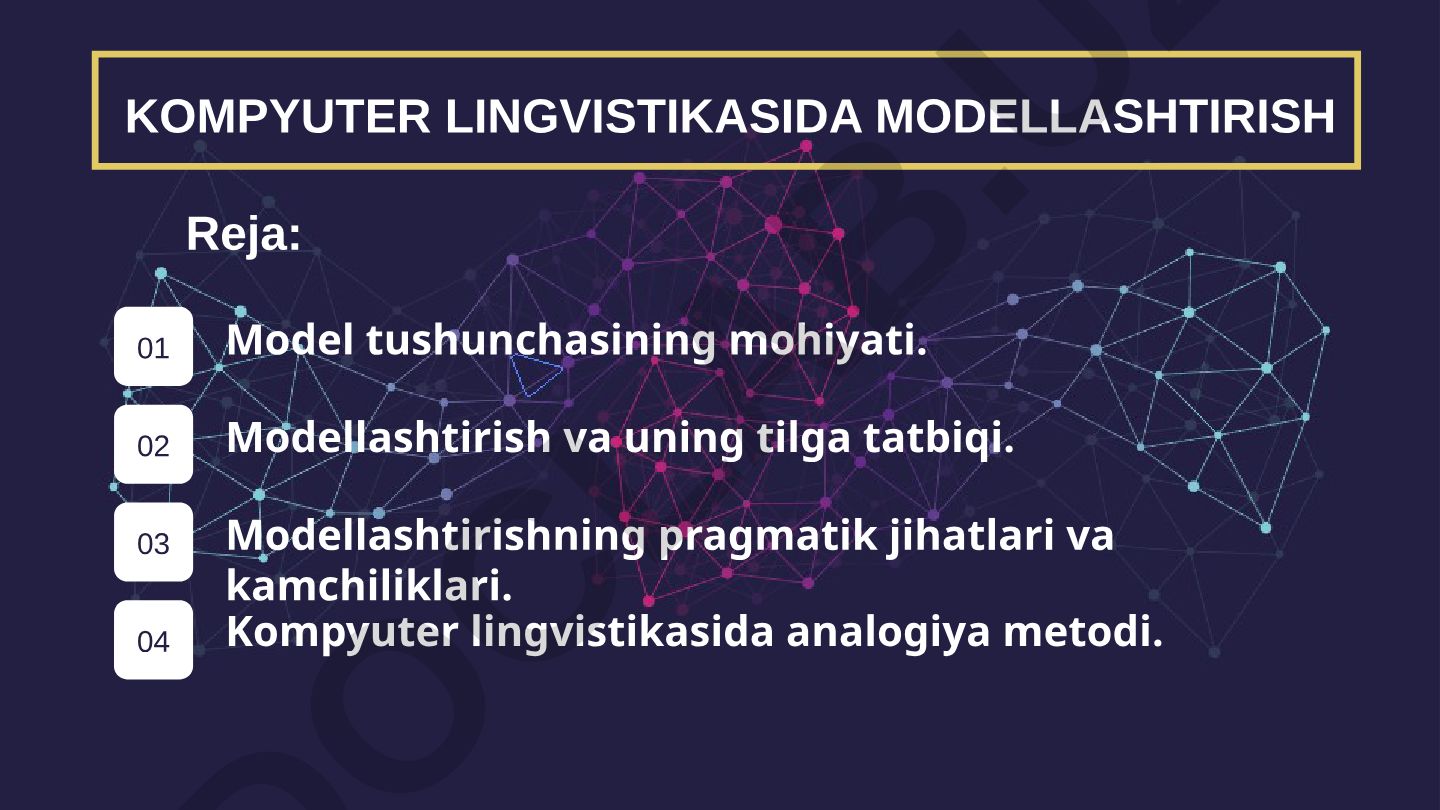 KOMPYUTER LINGVISTIKASIDA MODELLASHTIRISH

Reja:

01 Model tushunchasining mohiyati.

02 Modellashtirish va uning tilga tatbiqi.

03 Modellashtirishning pragmatik jihatlari va kamchiliklari.

04 Kompyuter lingvistikasida analogiya metodi.